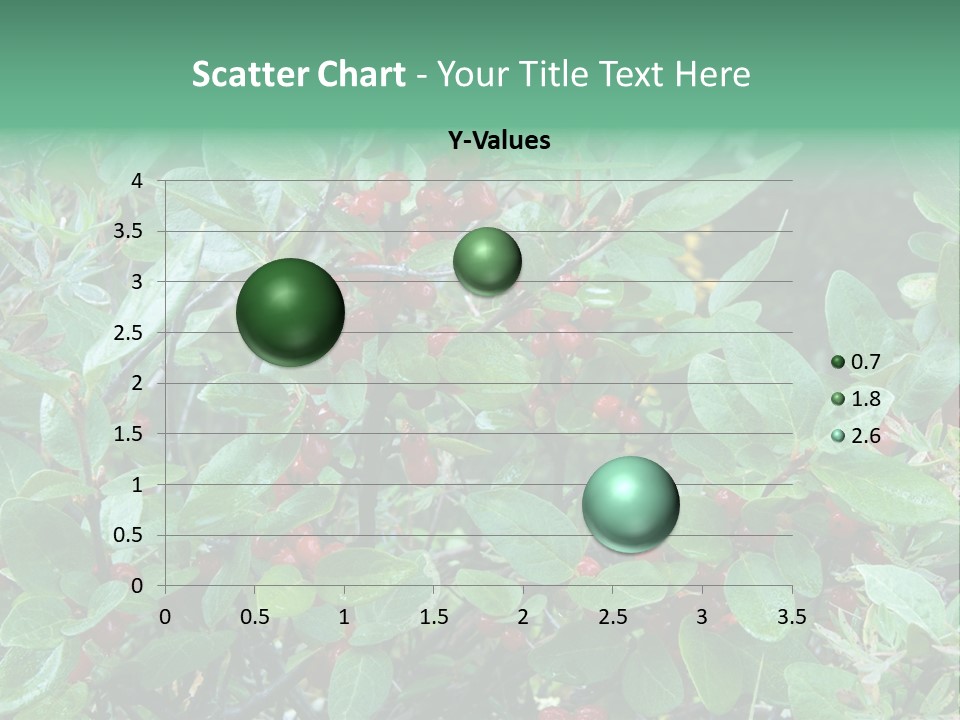 Scatter Chart - Your Title Text Here

Y-Values

4
3.5
3
2.5
2
1.5
1
0.5
0

0 0.5 1 1.5 2 2.5 3 3.5

0.7
1.8
2.6